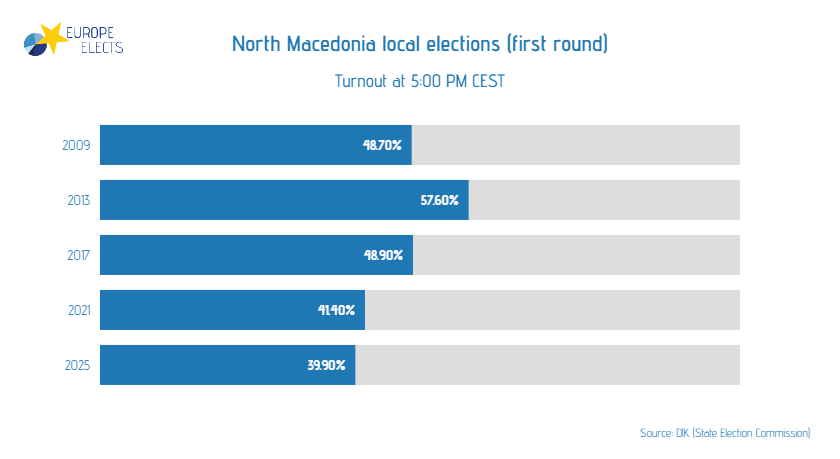 EUROPE ELECTS

North Macedonia local elections (first round)

Turnout at 5:00 PM CEST

2009 48.70%

2013 57.60%

2017 48.90%

2021 41.40%

2025 39.90%

Source: DIK (State Election Commission)